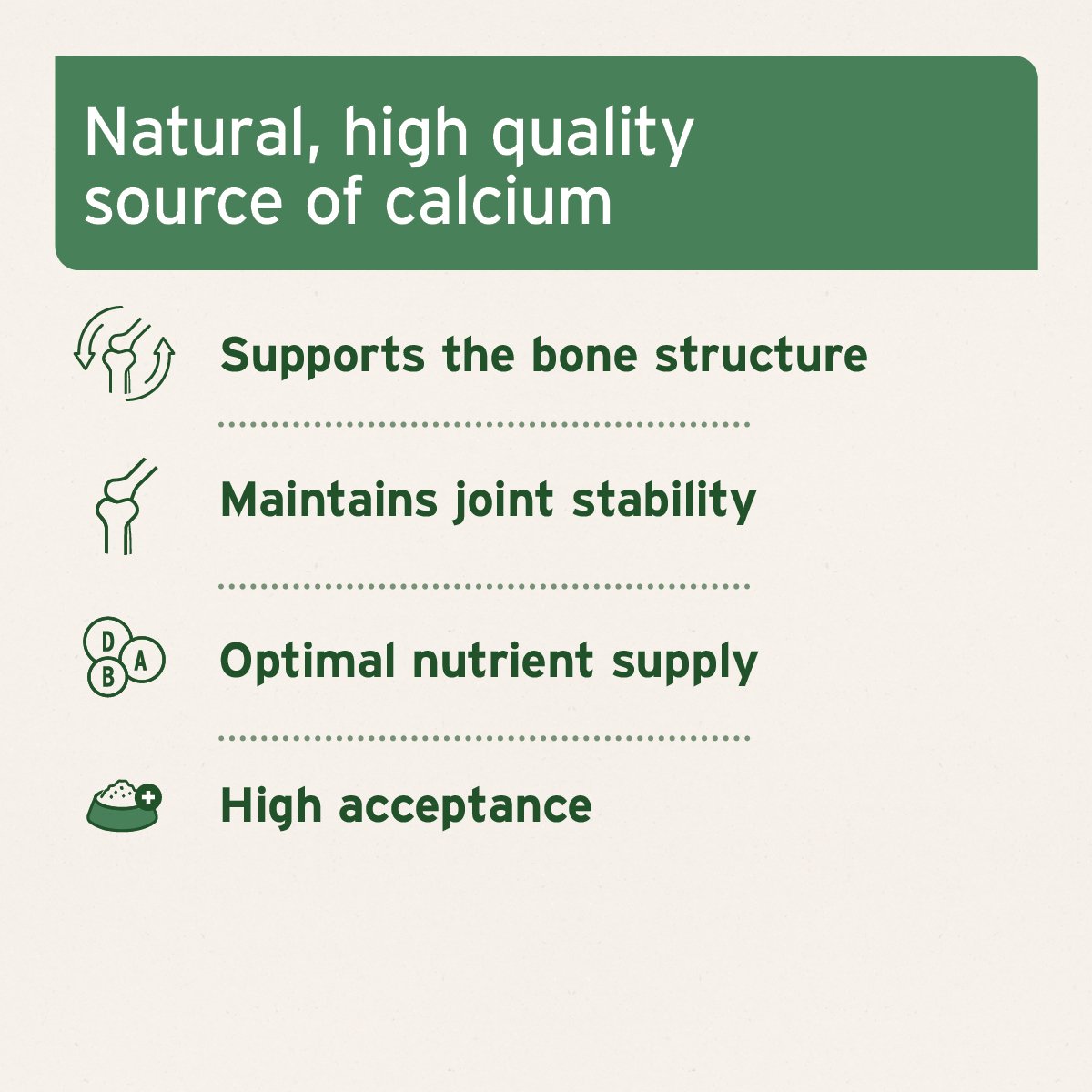 Natural, high quality source of calcium

Supports the bone structure

Maintains joint stability

D
B A
Optimal nutrient supply

High acceptance